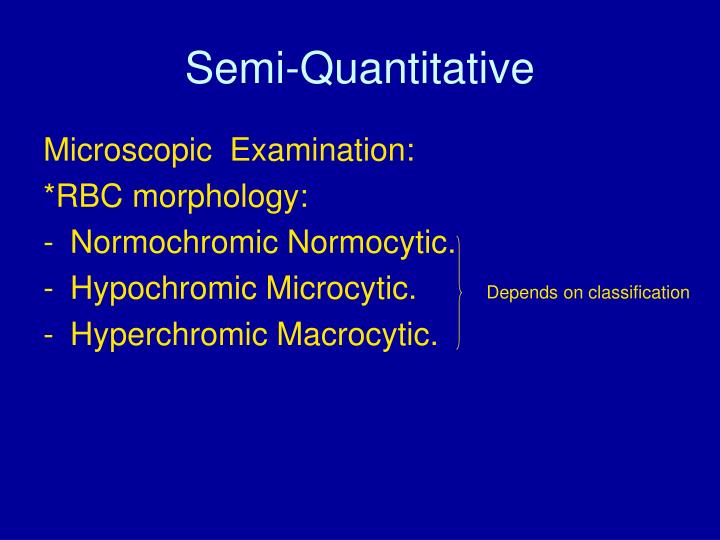 Semi-Quantitative

Microscopic Examination:
*RBC morphology:
- Normochromic Normocytic.
- Hypochromic Microcytic.
- Hyperchromic Macrocytic.

Depends on classification